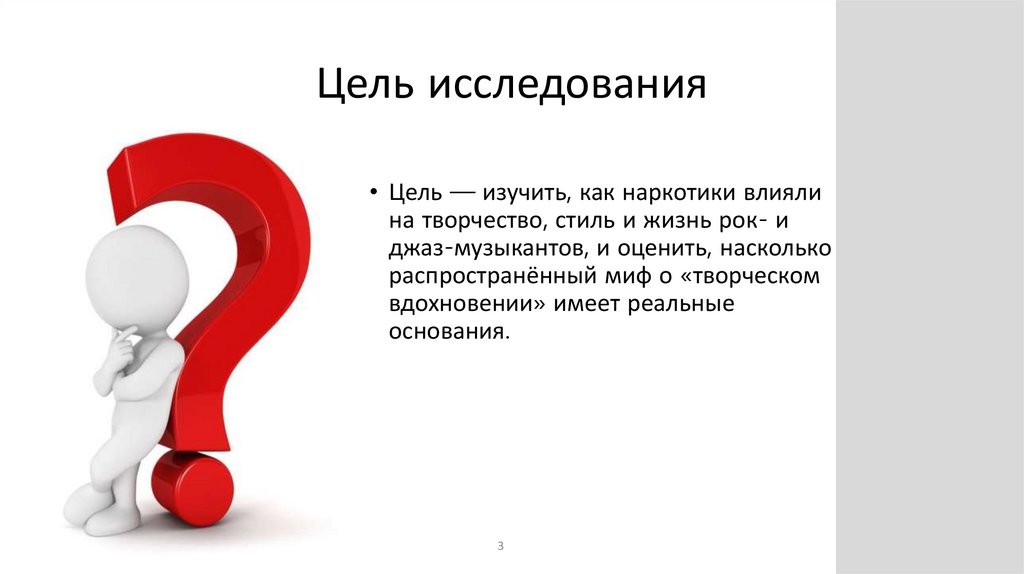 Цель исследования

• Цель — изучить, как наркотики влияли на творчество, стиль и жизнь рок- и джаз-музыкантов, и оценить, насколько распространённый миф о «творческом вдохновении» имеет реальные основания.

3